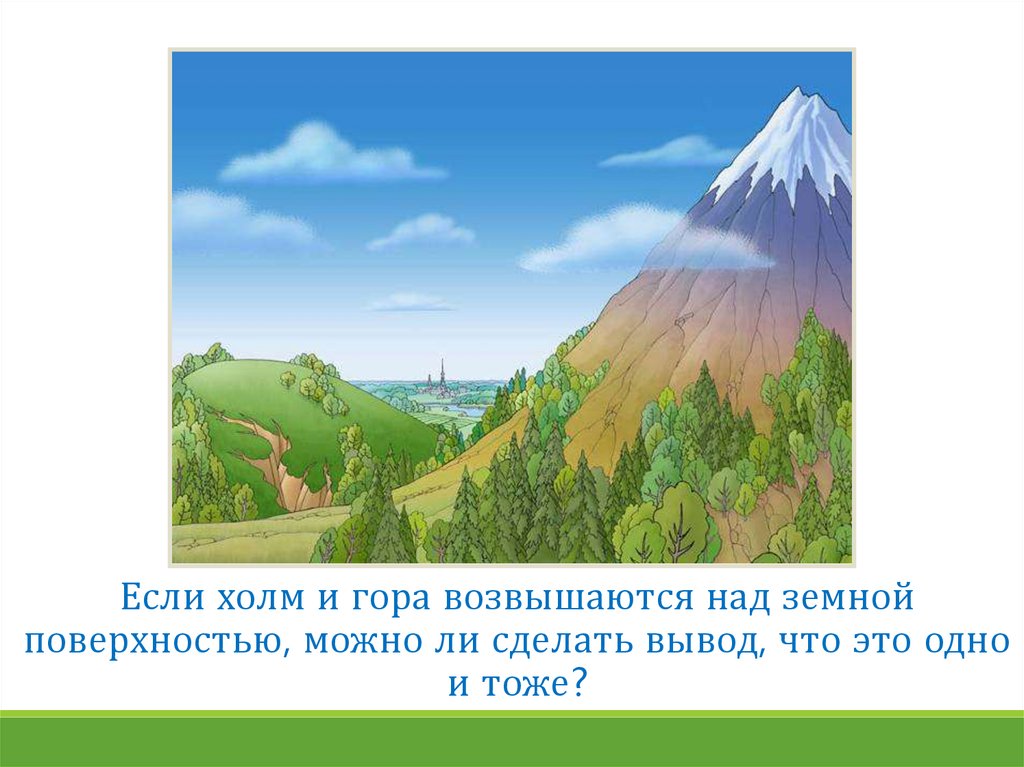 Если холм и гора возвышаются над земной поверхностью, можно ли сделать вывод, что это одно и тоже?